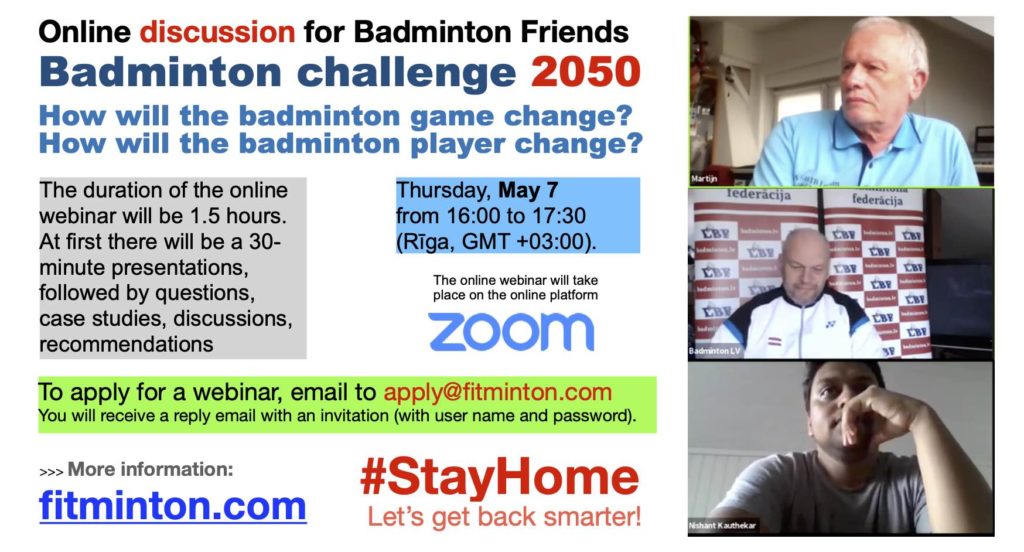 Online discussion for Badminton Friends
Badminton challenge 2050
How will the badminton game change?
How will the badminton player change?

The duration of the online webinar will be 1.5 hours. At first there will be a 30-minute presentations, followed by questions, case studies, discussions, recommendations

Thursday, May 7
from 16:00 to 17:30
(Rīga, GMT +03:00).

The online webinar will take place on the online platform
zoom

To apply for a webinar, email to apply@fitminton.com
You will receive a reply email with an invitation (with user name and password).

>>> More information:
fitminton.com

#StayHome
Let's get back smarter!

Martijn

federācija
federācija
LBF
badmintons.lv
Badminton LV

Nishant Kauthekar